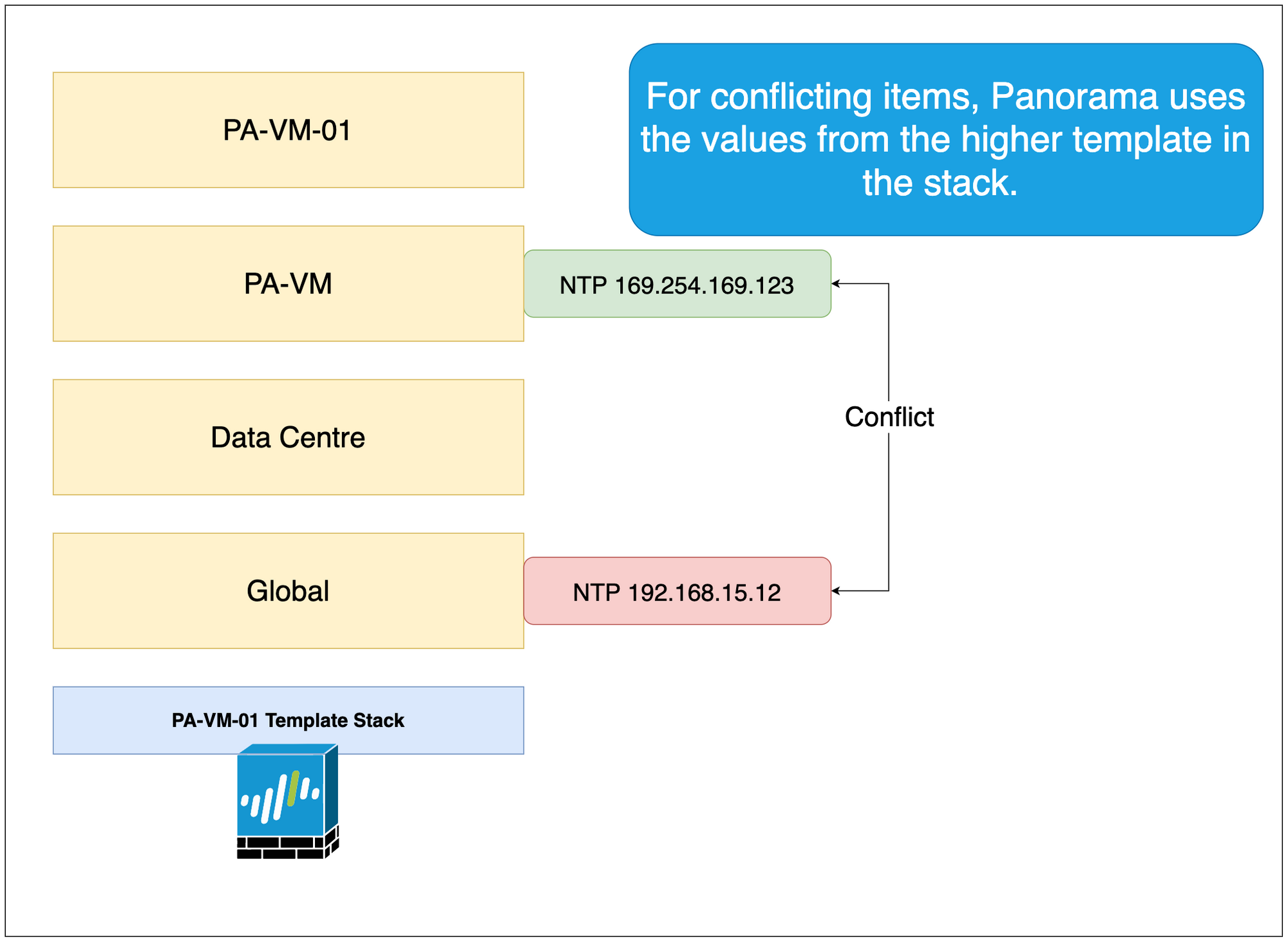 PA-VM-01

For conflicting items, Panorama uses the values from the higher template in the stack.

PA-VM

NTP 169.254.169.123

Data Centre

Conflict

Global

NTP 192.168.15.12

PA-VM-01 Template Stack